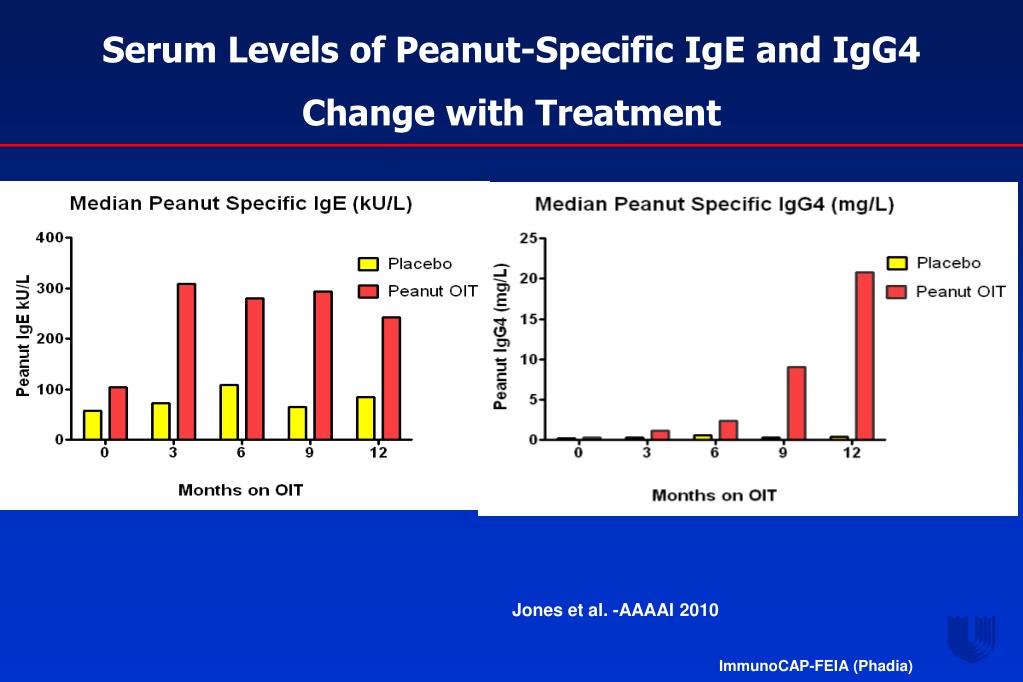 Serum Levels of Peanut-Specific IgE and IgG4 Change with Treatment

Median Peanut Specific IgE (kU/L)

Peanut IgE kU/L

400
300
200
100
0

Placebo
Peanut OIT

0 3 6 9 12

Months on OIT

Median Peanut Specific IgG4 (mg/L)

Peanut IgG4 (mg/L)

25
20
15
10
5
0

Placebo
Peanut OIT

0 3 6 9 12

Months on OIT

Jones et al. -AAAAI 2010

ImmunoCAP-FEIA (Phadia)